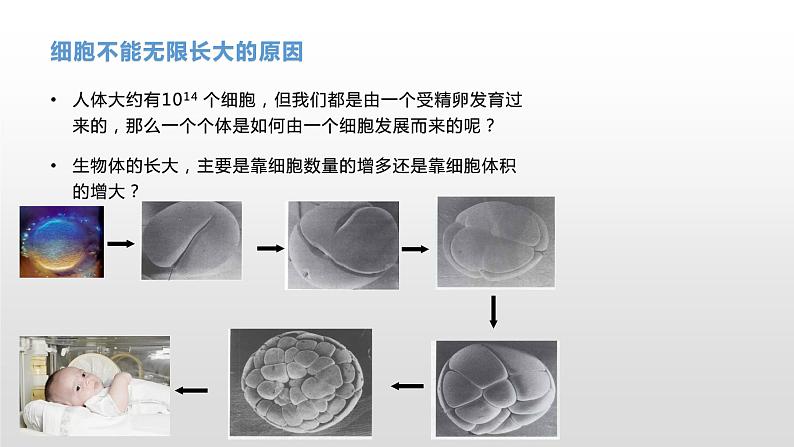 细胞不能无限长大的原因

• 人体大约有$10^{14}$ 个细胞，但我们都是由一个受精卵发育过来的，那么一个个体是如何由一个细胞发展而来的呢？

• 生物体的长大，主要是靠细胞数量的增多还是靠细胞体积的增大？